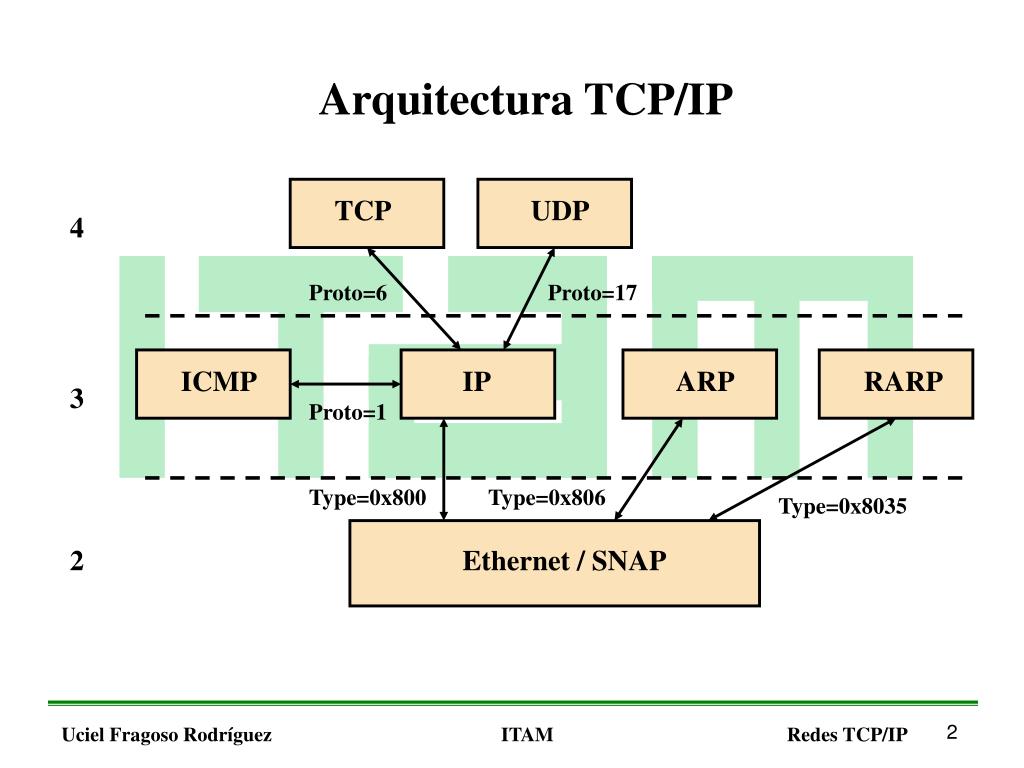 Arquitectura TCP/IP

4

TCP

UDP

Proto=6

Proto=17

3

ICMP

IP

ARP

RARP

Proto=1

Type=0x800

Type=0x806

Type=0x8035

2

Ethernet / SNAP

Uciel Fragoso Rodríguez

ITAM

Redes TCP/IP

2